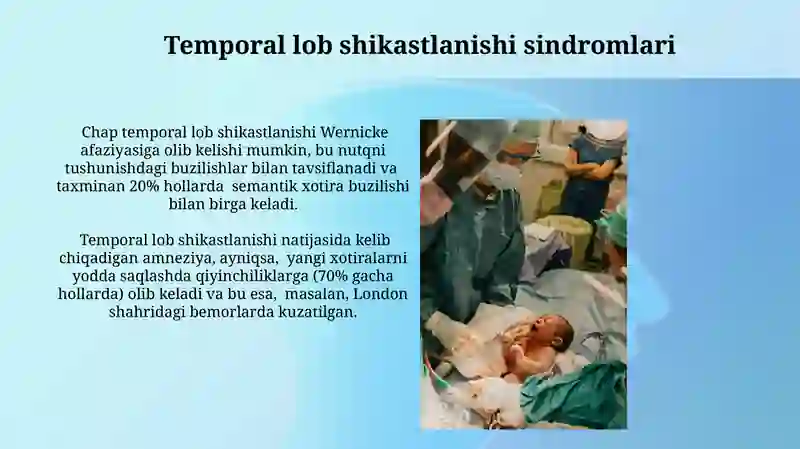 Temporal lob shikastlanishi sindromlari

Chap temporal lob shikastlanishi Wernicke afaziyasiga olib kelishi mumkin, bu nutqni tushunishdagi buzilishlar bilan tavsiflanadi va taxminan 20% hollarda semantik xotira buzilishi bilan birga keladi.

Temporal lob shikastlanishi natijasida kelib chiqadigan amneziya, ayniqsa, yangi xotiralarni yodda saqlashda qiyinchiliklarga (70% gacha hollarda) olib keladi va bu esa, masalan, London shahridagi bemorlarda kuzatilgan.